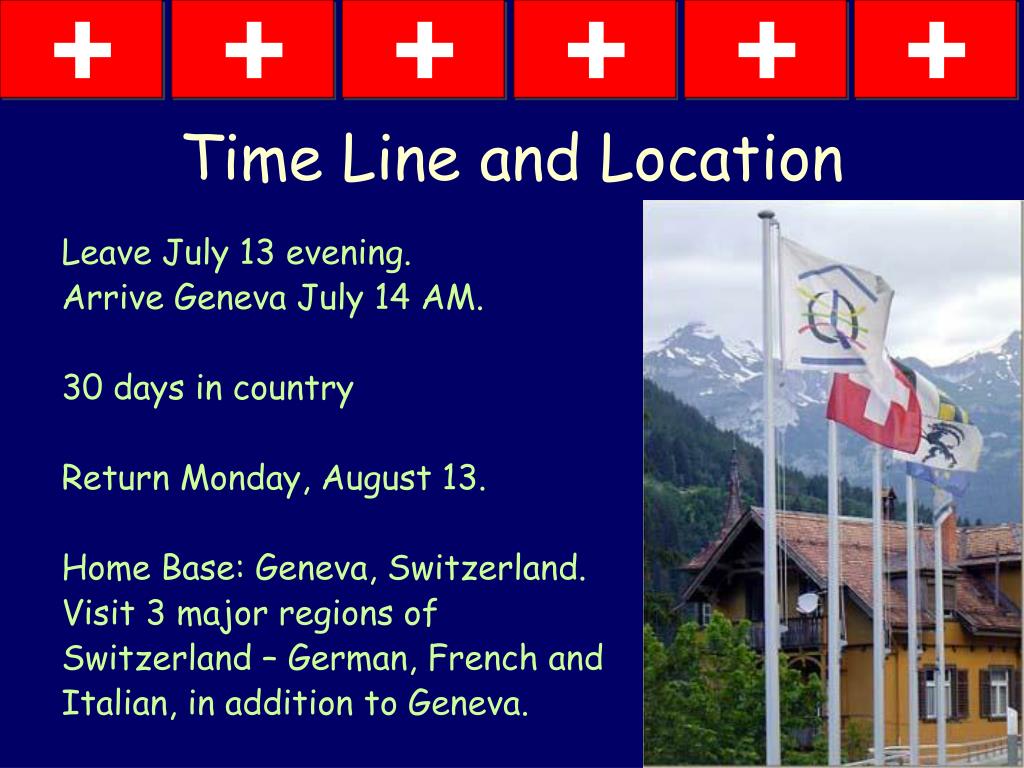 Time Line and Location

Leave July 13 evening.
Arrive Geneva July 14 AM.

30 days in country

Return Monday, August 13.

Home Base: Geneva, Switzerland. Visit 3 major regions of Switzerland – German, French and Italian, in addition to Geneva.